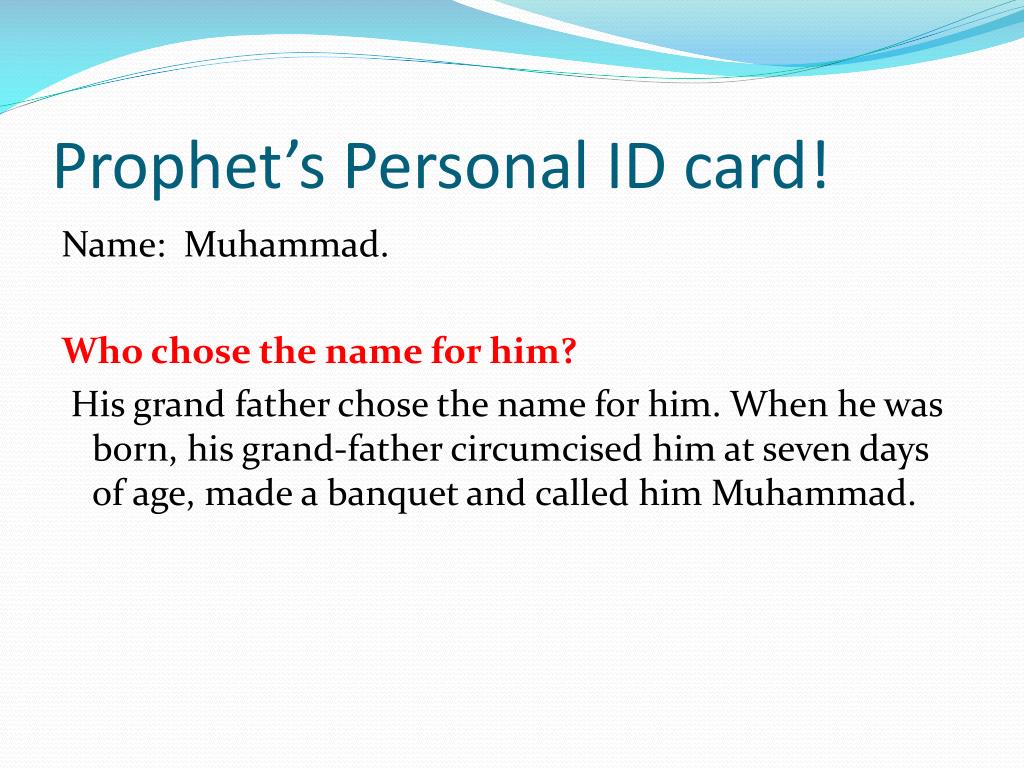 Prophet’s Personal ID card!

Name: Muhammad.

Who chose the name for him?

His grand father chose the name for him. When he was born, his grand-father circumcised him at seven days of age, made a banquet and called him Muhammad.